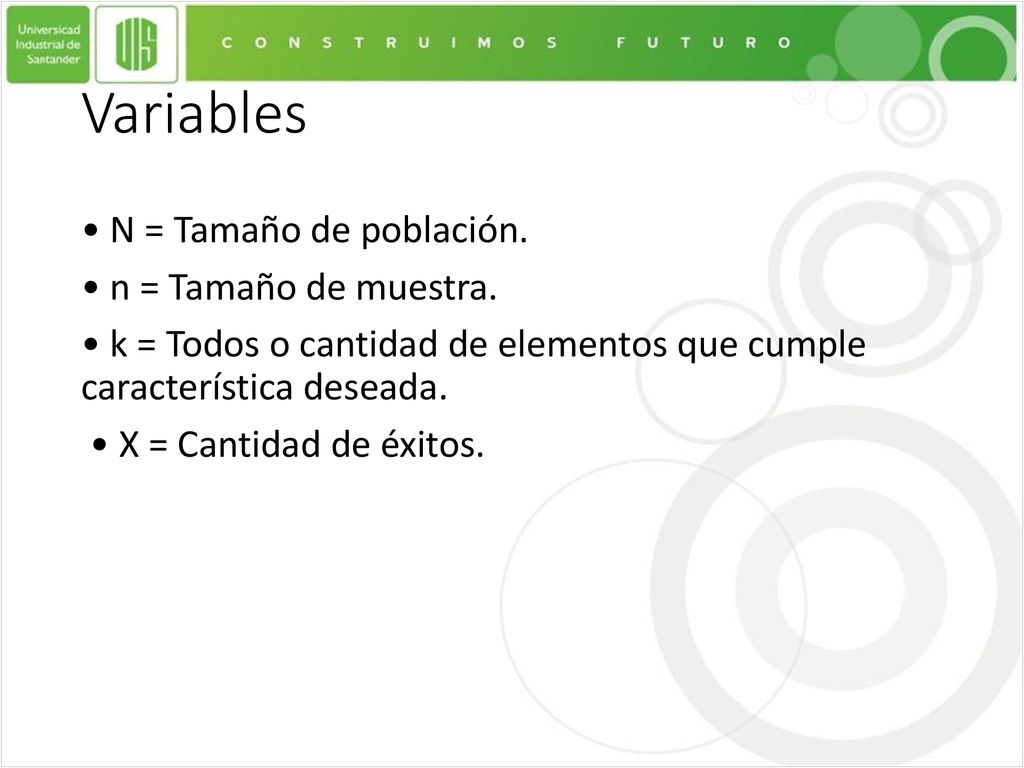 Universidad Industrial de Santander

UIS

CONSTRUIMOS FUTURO

Variables

• N = Tamaño de población.

• n = Tamaño de muestra.

• k = Todos o cantidad de elementos que cumple característica deseada.

• X = Cantidad de éxitos.